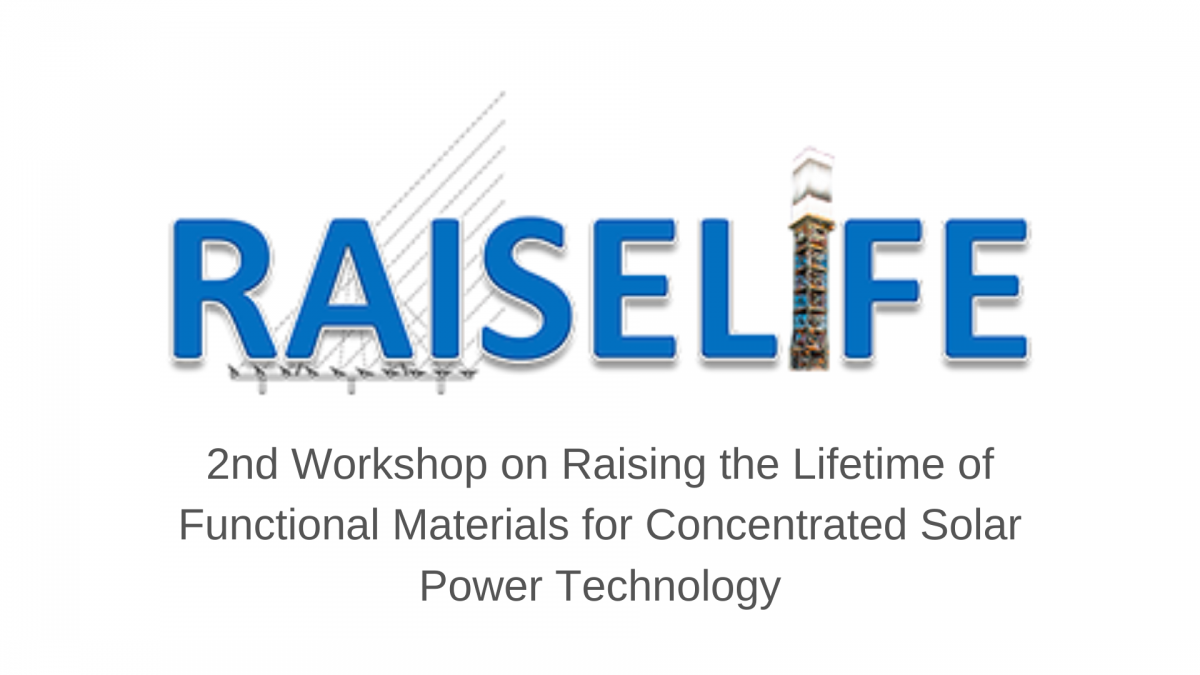 RAISELIFE

2nd Workshop on Raising the Lifetime of Functional Materials for Concentrated Solar Power Technology